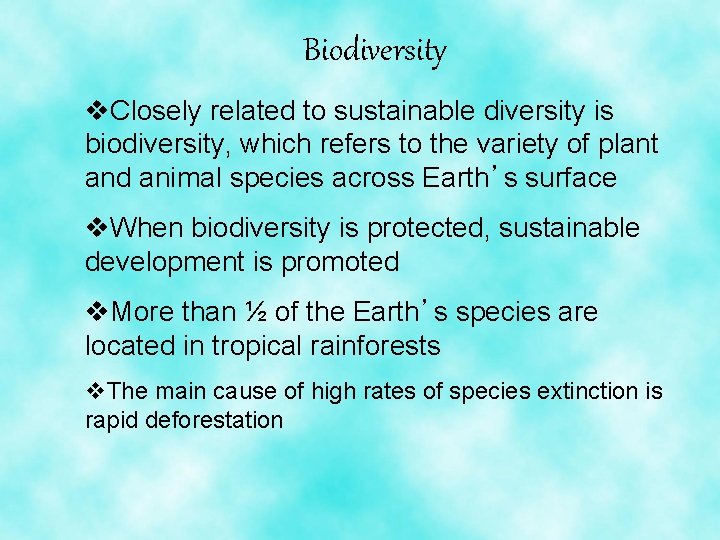 Biodiversity

❖Closely related to sustainable diversity is biodiversity, which refers to the variety of plant and animal species across Earth’s surface

❖When biodiversity is protected, sustainable development is promoted

❖More than ½ of the Earth’s species are located in tropical rainforests

❖The main cause of high rates of species extinction is rapid deforestation